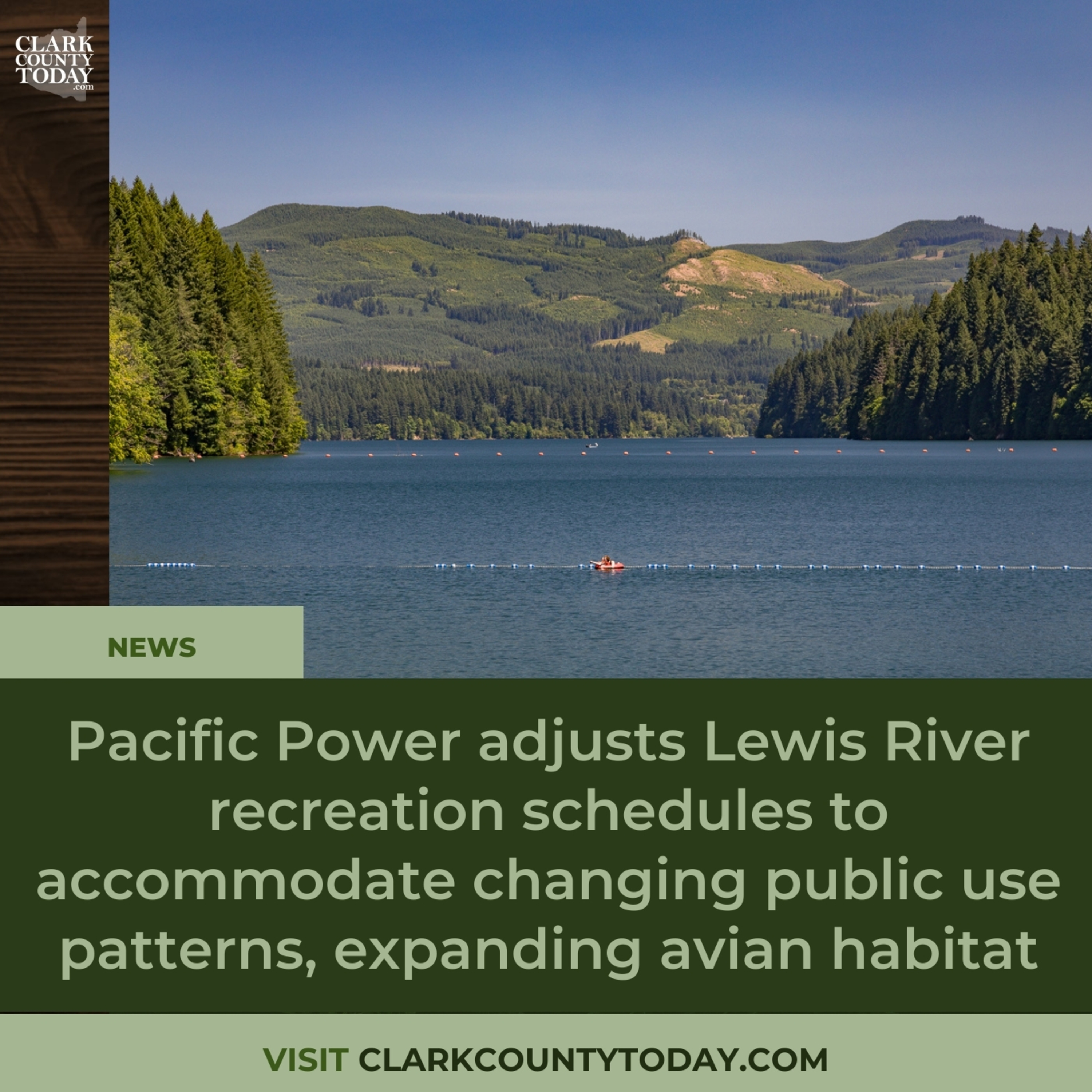 CLARK COUNTY TODAY .com

NEWS

Pacific Power adjusts Lewis River recreation schedules to accommodate changing public use patterns, expanding avian habitat

VISIT CLARKCOUNTYTODAY.COM